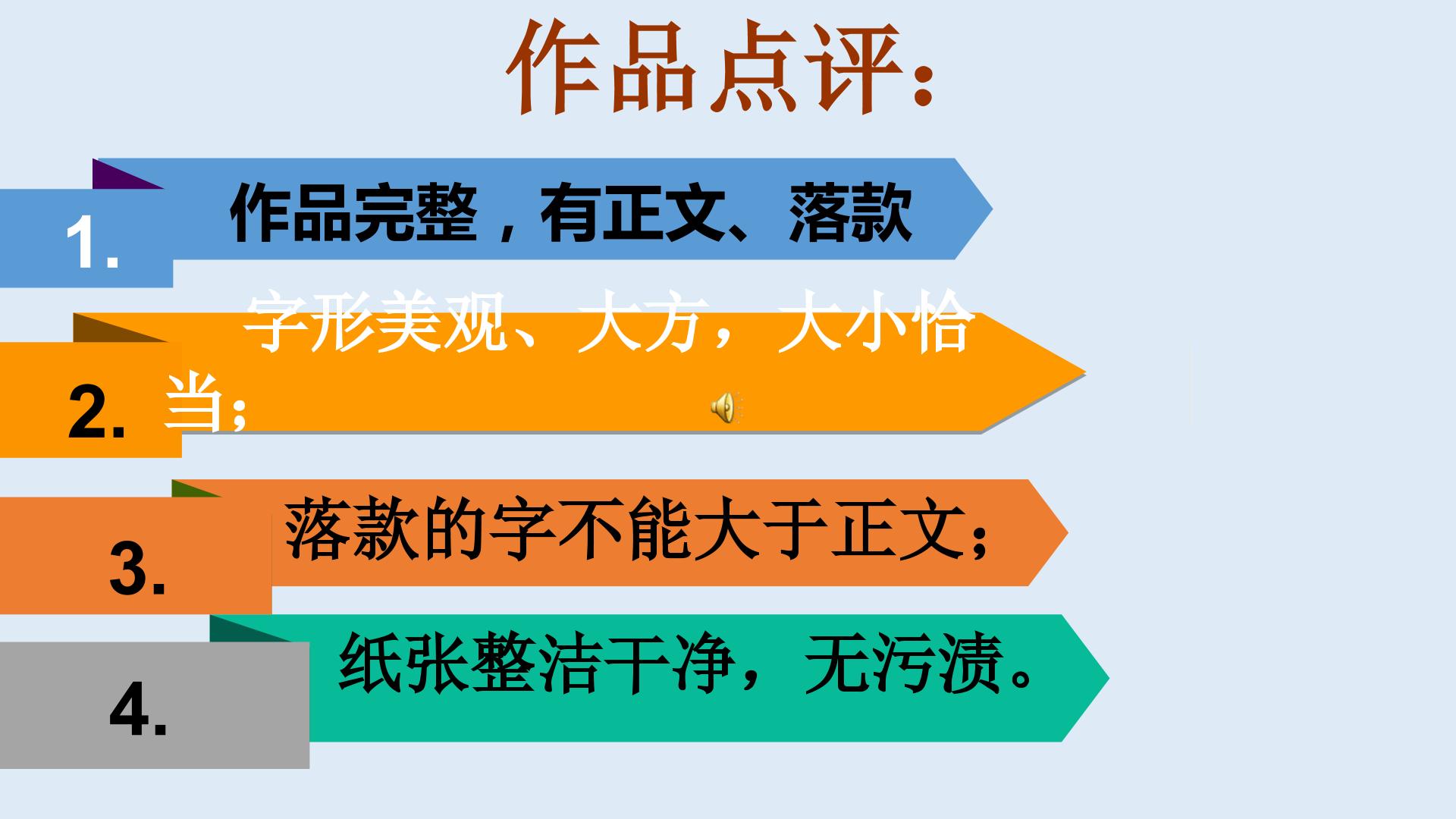 作品点评:

1. 作品完整，有正文、落款

2. 字形美观、大方，大小恰当;

3. 落款的字不能大于正文;

4. 纸张整洁干净，无污渍。